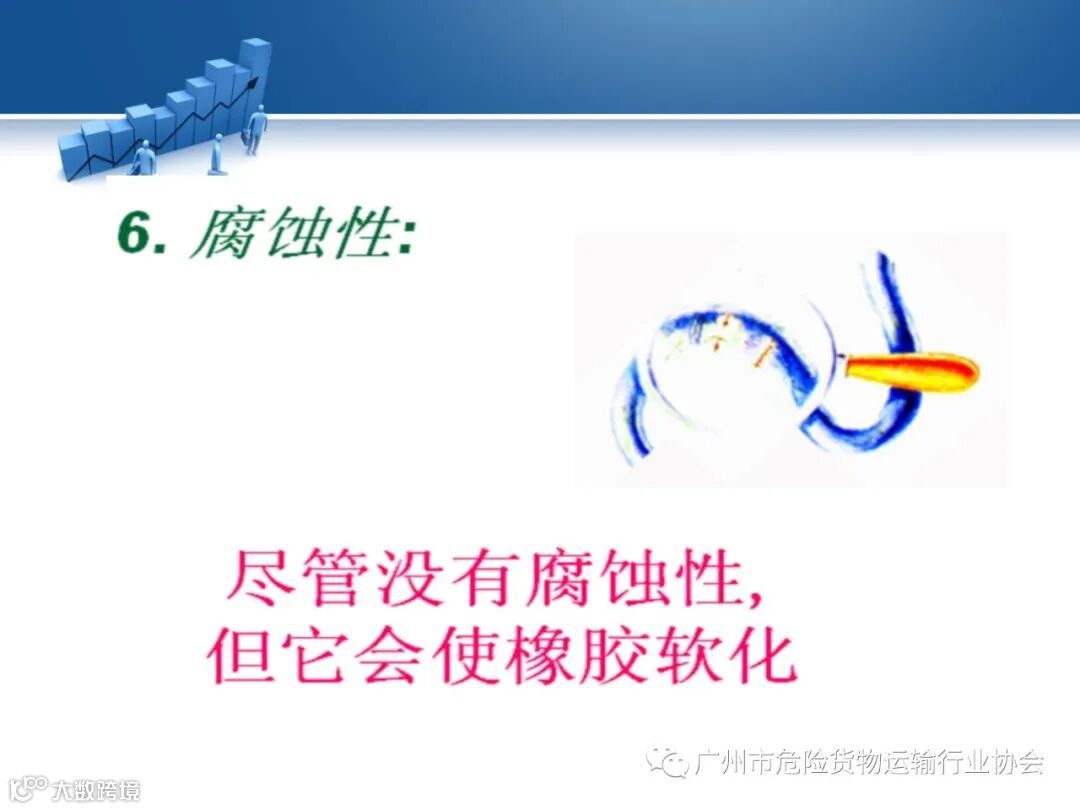 6. 腐蚀性:

尽管没有腐蚀性,
但它会使橡胶软化

广州市危险货物运输行业协会

大数跨境